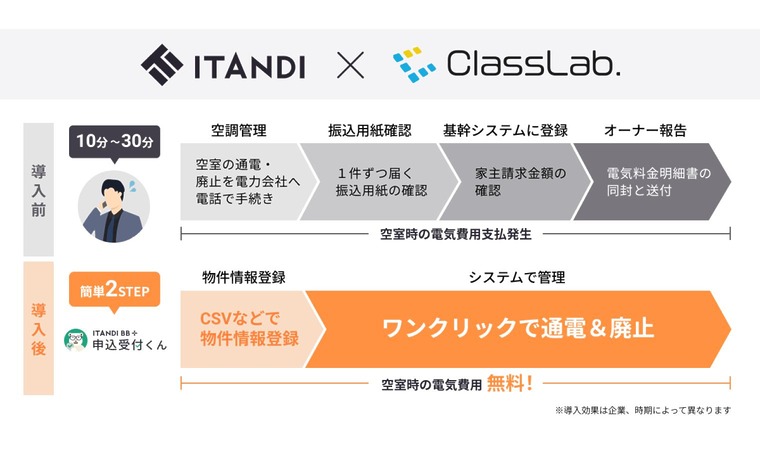 ITANDI × ClassLab.

導入前

10分～30分

空調管理
空室の通電・廃止を電力会社へ電話で手続き

振込用紙確認
１件ずつ届く振込用紙の確認

基幹システムに登録
家主請求金額の確認

オーナー報告
電気料金明細書の同封と送付

空室時の電気費用支払発生

導入後

簡単2STEP

ITANDI BB＋
申込受付くん

物件情報登録
CSVなどで物件情報登録

システムで管理
ワンクリックで通電＆廃止

空室時の電気費用 無料！

※導入効果は企業、時期によって異なります